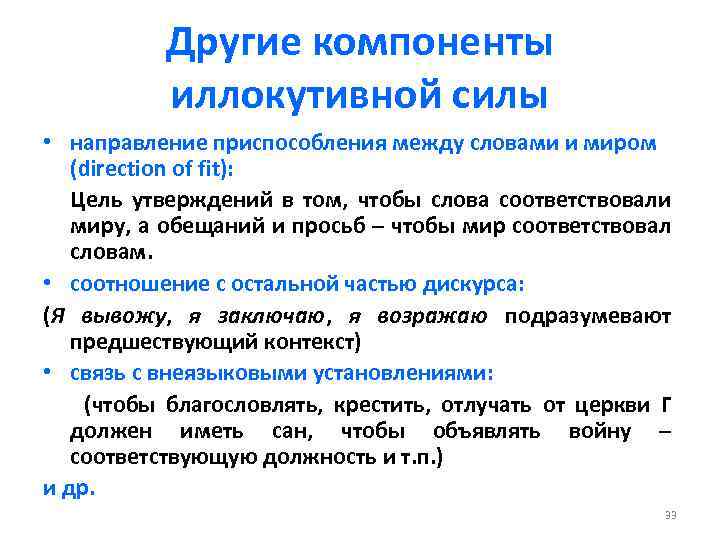 Другие компоненты иллокутивной силы

• направление приспособления между словами и миром (direction of fit):

Цель утверждений в том, чтобы слова соответствовали миру, а обещаний и просьб – чтобы мир соответствовал словам.

• соотношение с остальной частью дискурса:

(Я вывожу, я заключаю, я возражаю подразумевают предшествующий контекст)

• связь с внеязыковыми установлениями:

(чтобы благословлять, крестить, отлучать от церкви Г должен иметь сан, чтобы объявлять войну – соответствующую должность и т.п.)

и др.

33